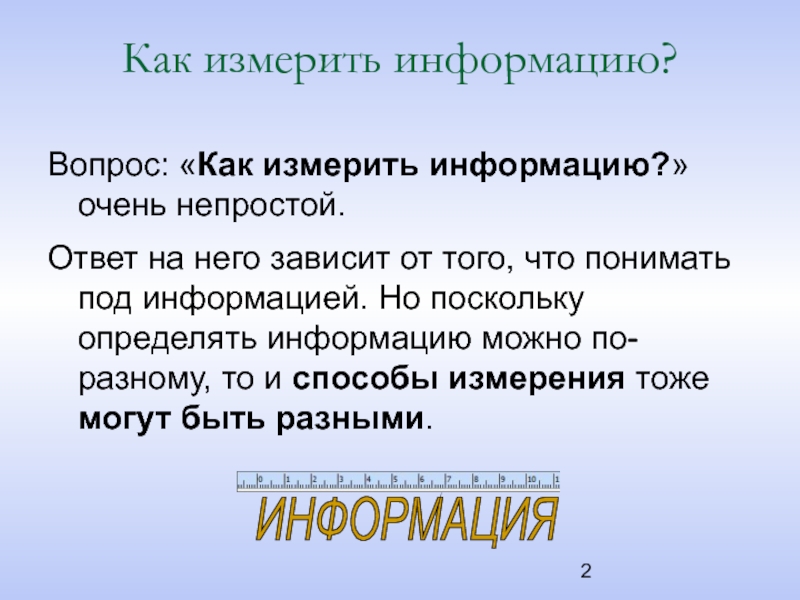 Как измерить информацию?

Вопрос: «Как измерить информацию?» очень непростой.

Ответ на него зависит от того, что понимать под информацией. Но поскольку определять информацию можно по-разному, то и способы измерения тоже могут быть разными.

0 1 2 3 4 5 6 7 8 9 10 1

ИНФОРМАЦИЯ

2